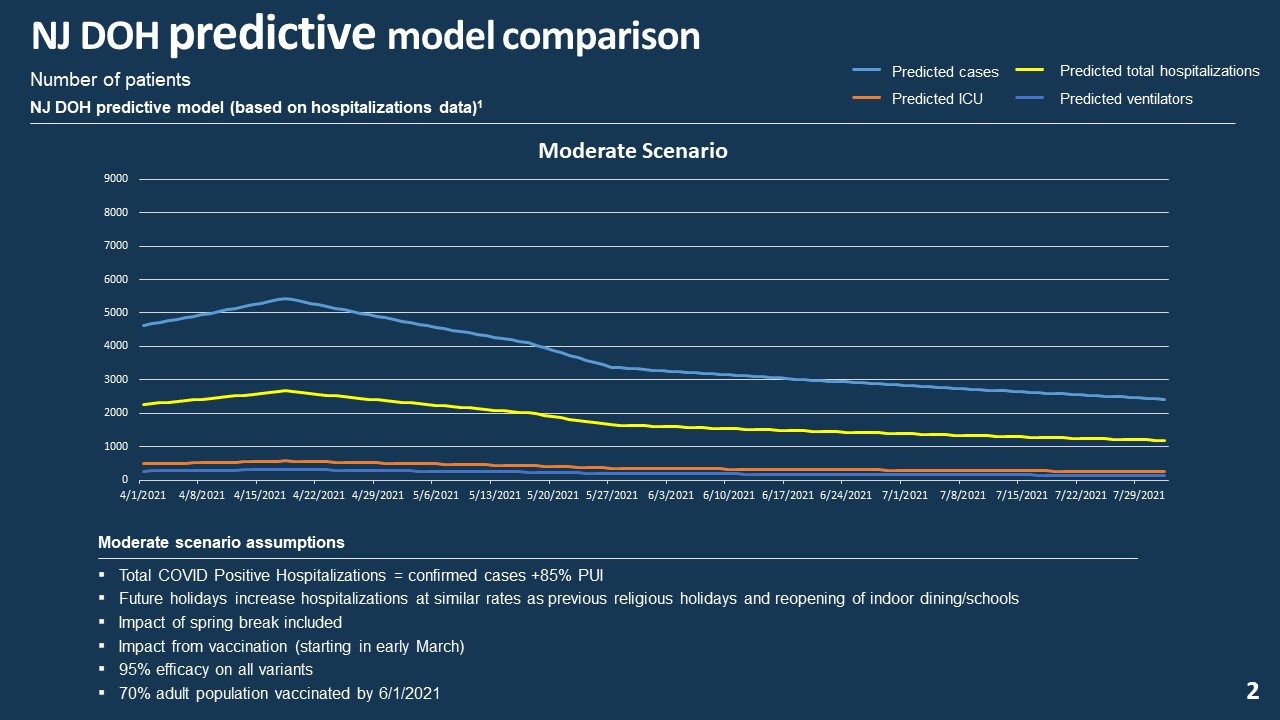 NJ DOH predictive model comparison

Number of patients

NJ DOH predictive model (based on hospitalizations data)$^1$

Predicted cases
Predicted total hospitalizations
Predicted ICU
Predicted ventilators

Moderate Scenario

9000
8000
7000
6000
5000
4000
3000
2000
1000
0

4/1/2021 4/8/2021 4/15/2021 4/22/2021 4/29/2021 5/6/2021 5/13/2021 5/20/2021 5/27/2021 6/3/2021 6/10/2021 6/17/2021 6/24/2021 7/1/2021 7/8/2021 7/15/2021 7/22/2021 7/29/2021

Moderate scenario assumptions

▪ Total COVID Positive Hospitalizations = confirmed cases +85% PUI
▪ Future holidays increase hospitalizations at similar rates as previous religious holidays and reopening of indoor dining/schools
▪ Impact of spring break included
▪ Impact from vaccination (starting in early March)
▪ 95% efficacy on all variants
▪ 70% adult population vaccinated by 6/1/2021

2